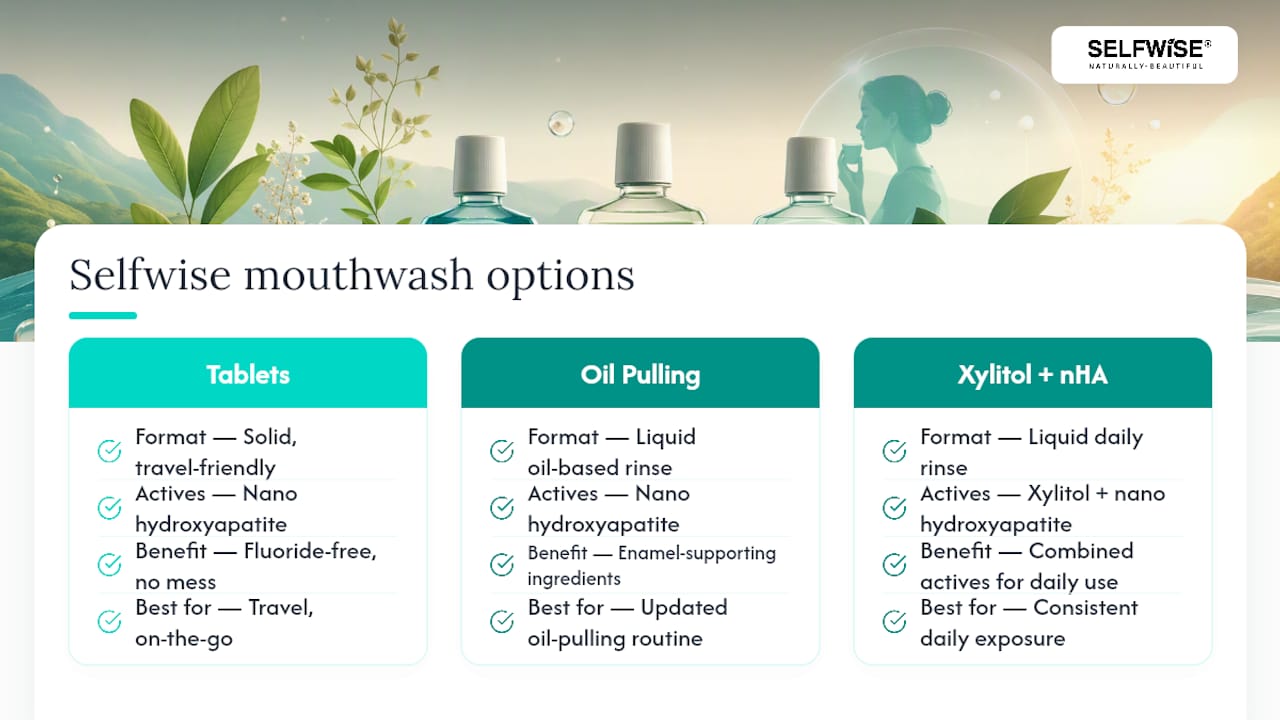 SELFWISE®
NATURALLY-BEAUTIFUL

Selfwise mouthwash options

Tablets

Format — Solid, travel-friendly

Actives — Nano hydroxyapatite

Benefit — Fluoride-free, no mess

Best for — Travel, on-the-go

Oil Pulling

Format — Liquid oil-based rinse

Actives — Nano hydroxyapatite

Benefit — Enamel-supporting ingredients

Best for — Updated oil-pulling routine

Xylitol + nHA

Format — Liquid daily rinse

Actives — Xylitol + nano hydroxyapatite

Benefit — Combined actives for daily use

Best for — Consistent daily exposure